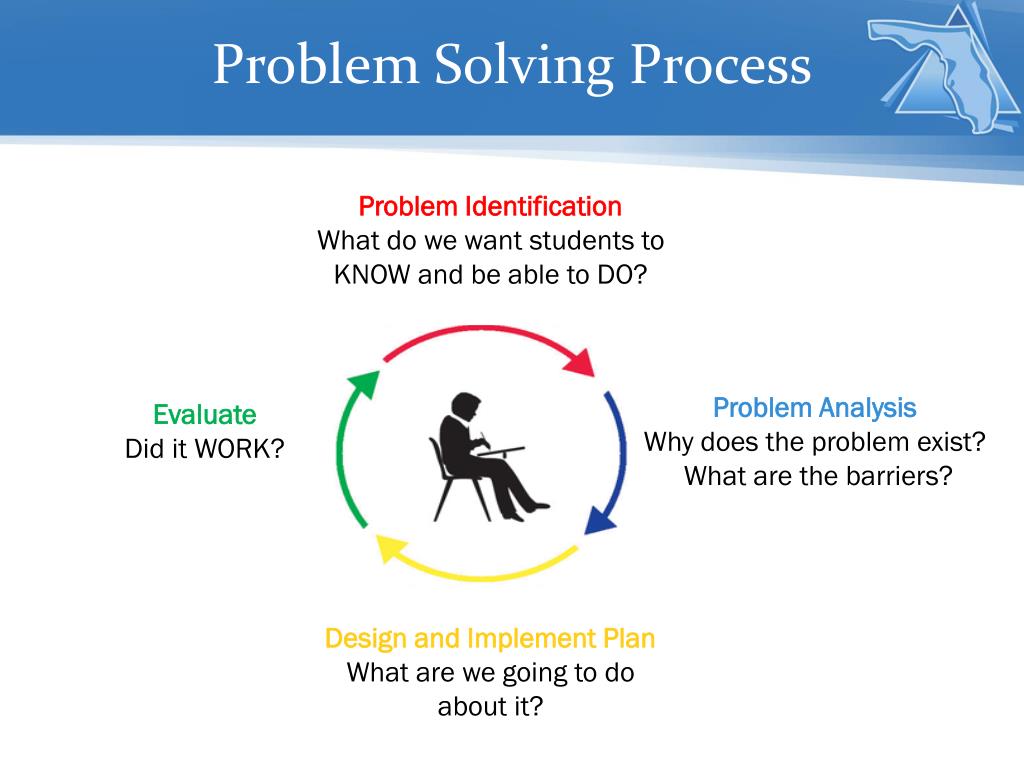 Problem Solving Process

Problem Identification
What do we want students to KNOW and be able to DO?

Problem Analysis
Why does the problem exist?
What are the barriers?

Design and Implement Plan
What are we going to do about it?

Evaluate
Did it WORK?